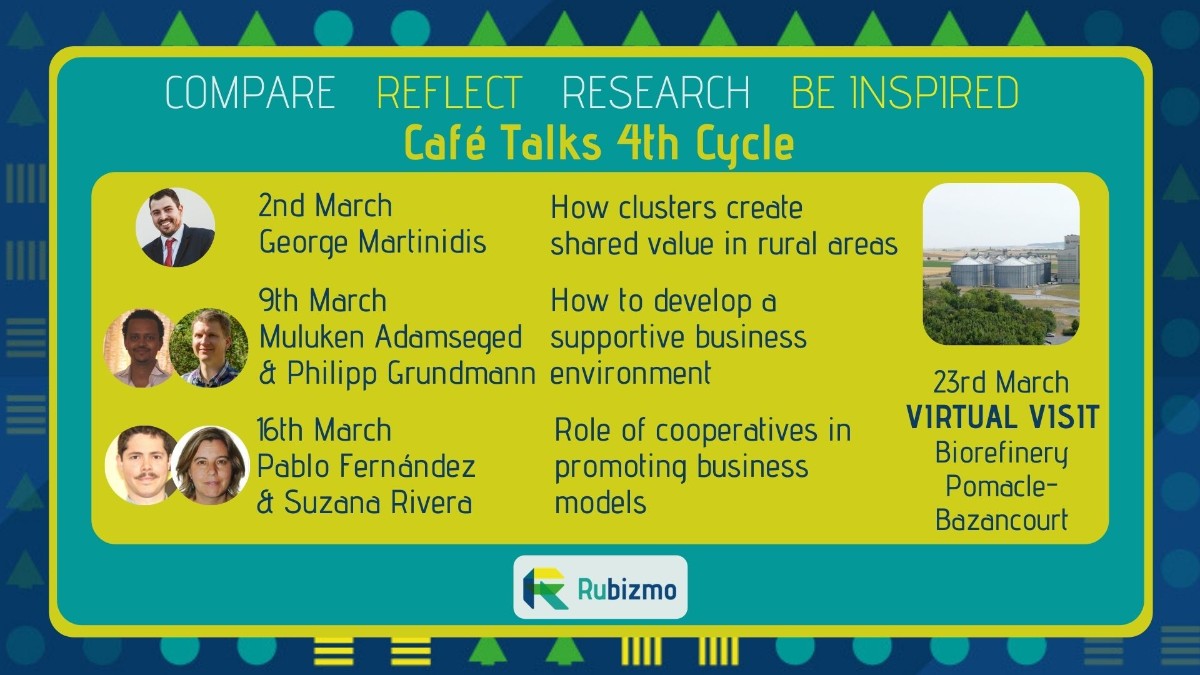 COMPARE REFLECT RESEARCH BE INSPIRED

Café Talks 4th Cycle

2nd March
George Martinidis

How clusters create shared value in rural areas

9th March
Muluken Adamseged & Philipp Grundmann

How to develop a supportive business environment

16th March
Pablo Fernández & Suzana Rivera

Role of cooperatives in promoting business models

23rd March
VIRTUAL VISIT
Biorefinery Pomacle-Bazancourt

Rubizmo